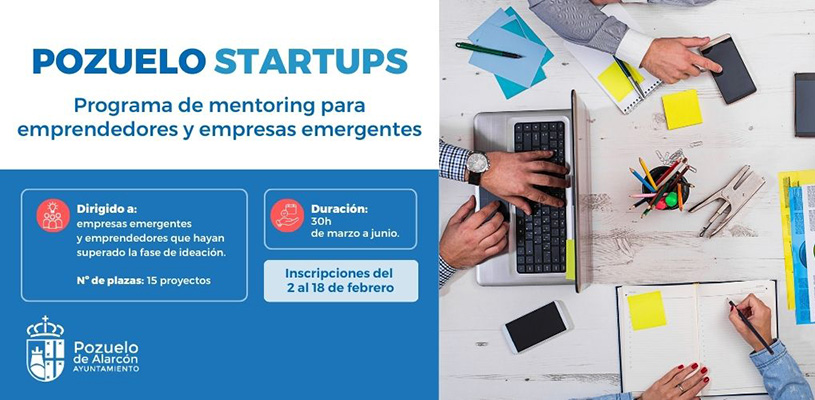 POZUELO STARTUPS

Programa de mentoring para emprendedores y empresas emergentes

Dirigido a:
empresas emergentes y emprendedores que hayan superado la fase de ideación.

Nº de plazas: 15 proyectos

Duración:
30h
de marzo a junio.

Inscripciones del 2 al 18 de febrero

Pozuelo de Alarcón
AYUNTAMIENTO